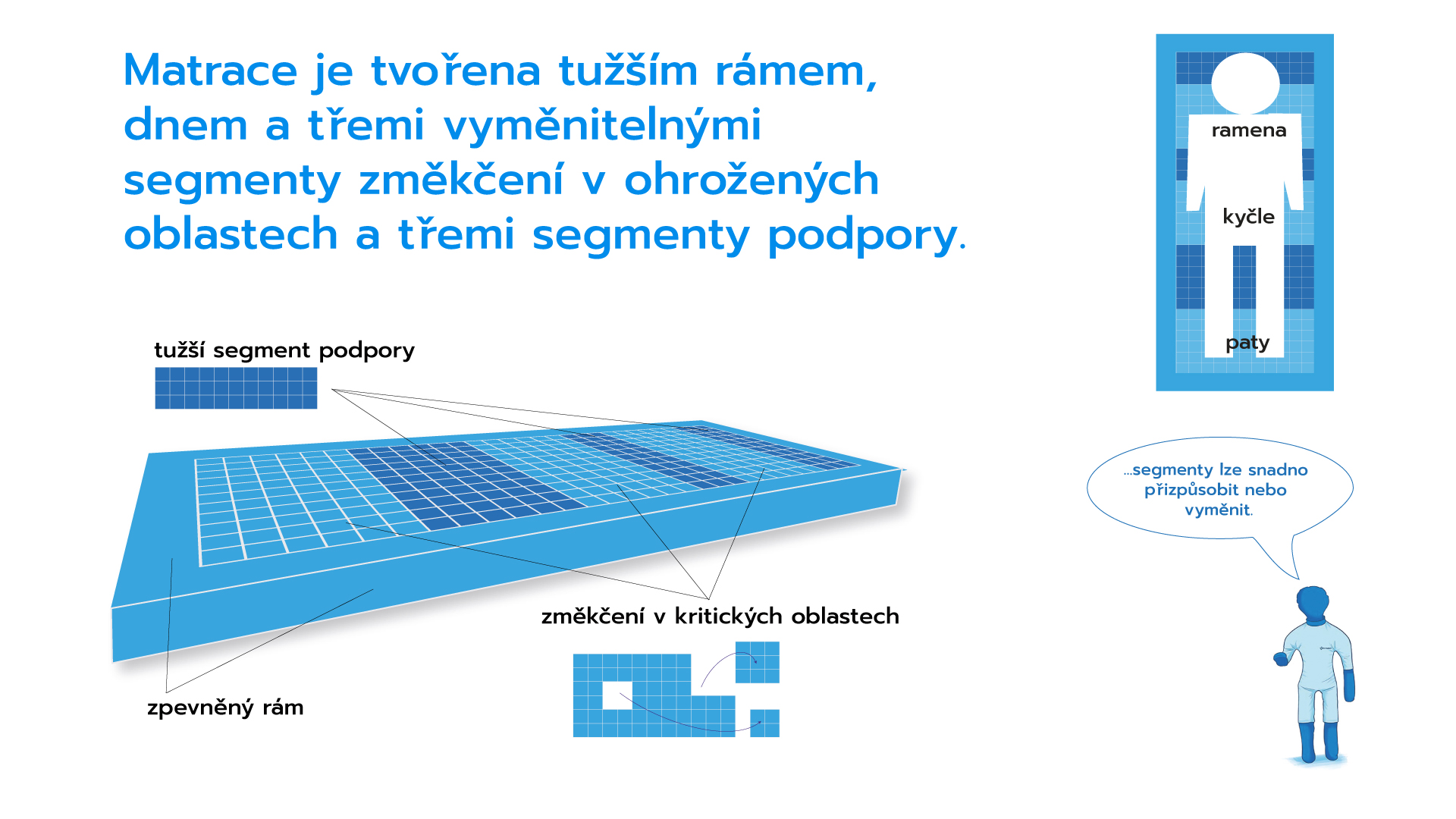 Matrace je tvořena tužším rámem, dnem a třemi vyměnitelnými segmenty změkčení v ohrožených oblastech a třemi segmenty podpory.

ramena

kyčle

paty

tužší segment podpory

...segmenty lze snadno přizpůsobit nebo vyměnit.

změkčení v kritických oblastech

zpevněný rám